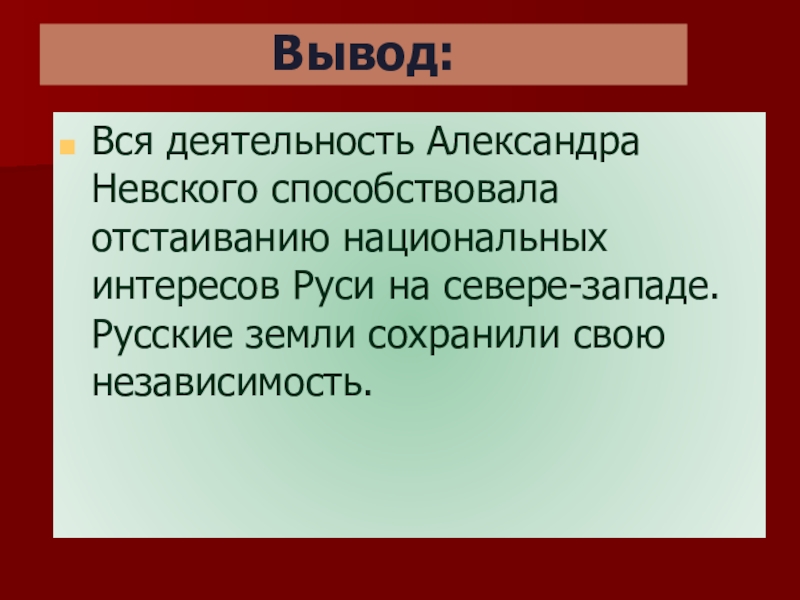 Вывод:

Вся деятельность Александра Невского способствовала отстаиванию национальных интересов Руси на севере-западе. Русские земли сохранили свою независимость.